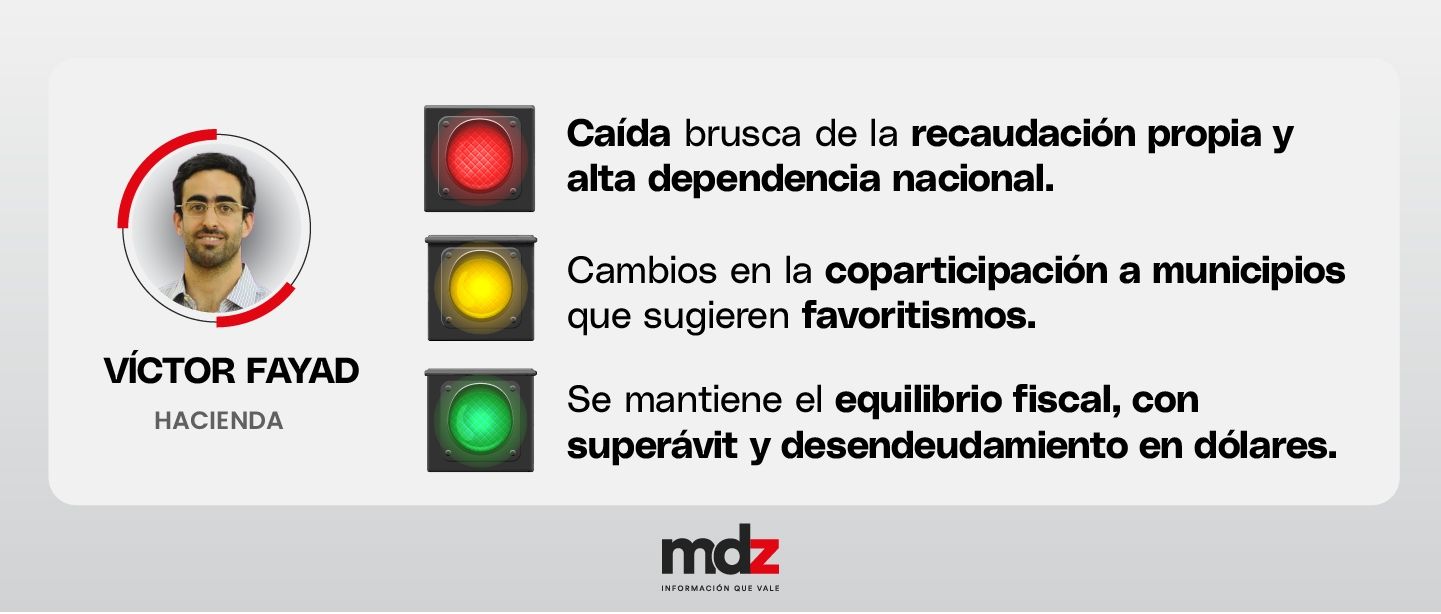 VÍCTOR FAYAD

HACIENDA

Caída brusca de la recaudación propia y alta dependencia nacional.

Cambios en la coparticipación a municipios que sugieren favoritismos.

Se mantiene el equilibrio fiscal, con superávit y desendeudamiento en dólares.

mdz

INFORMACIÓN QUE VALE